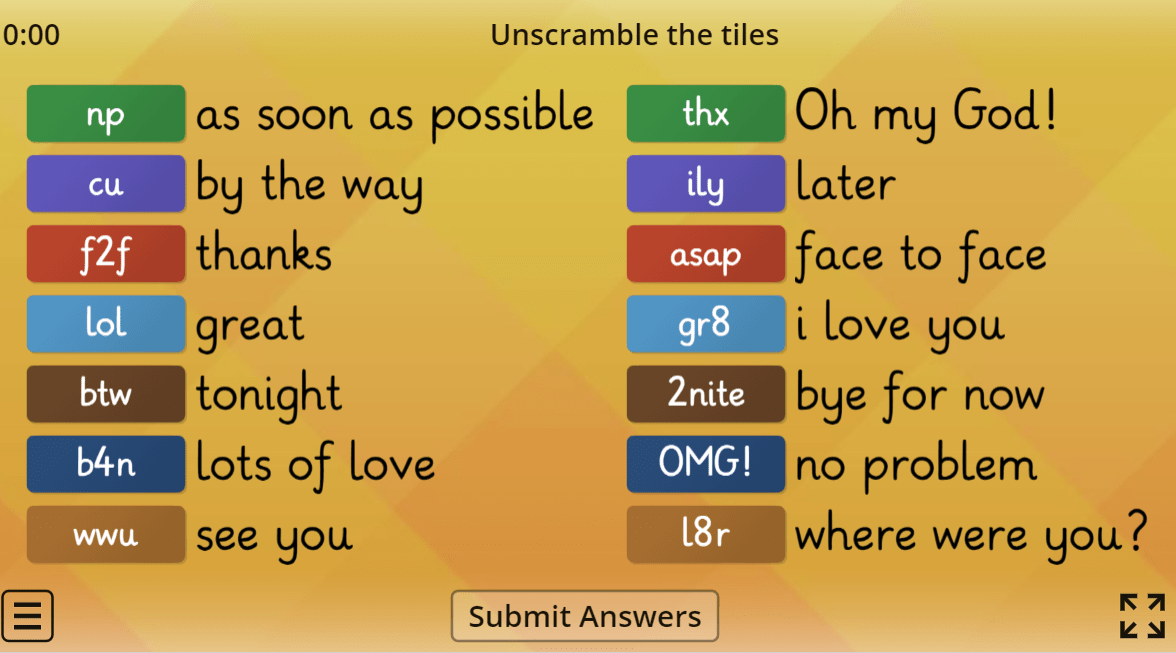 0:00

Unscramble the tiles

np as soon as possible
cu by the way
f2f thanks
lol great
btw tonight
b4n lots of love
wwu see you

thx Oh my God!
ily later
asap face to face
gr8 i love you
2nite bye for now
OMG! no problem
l8r where were you?

Submit Answers